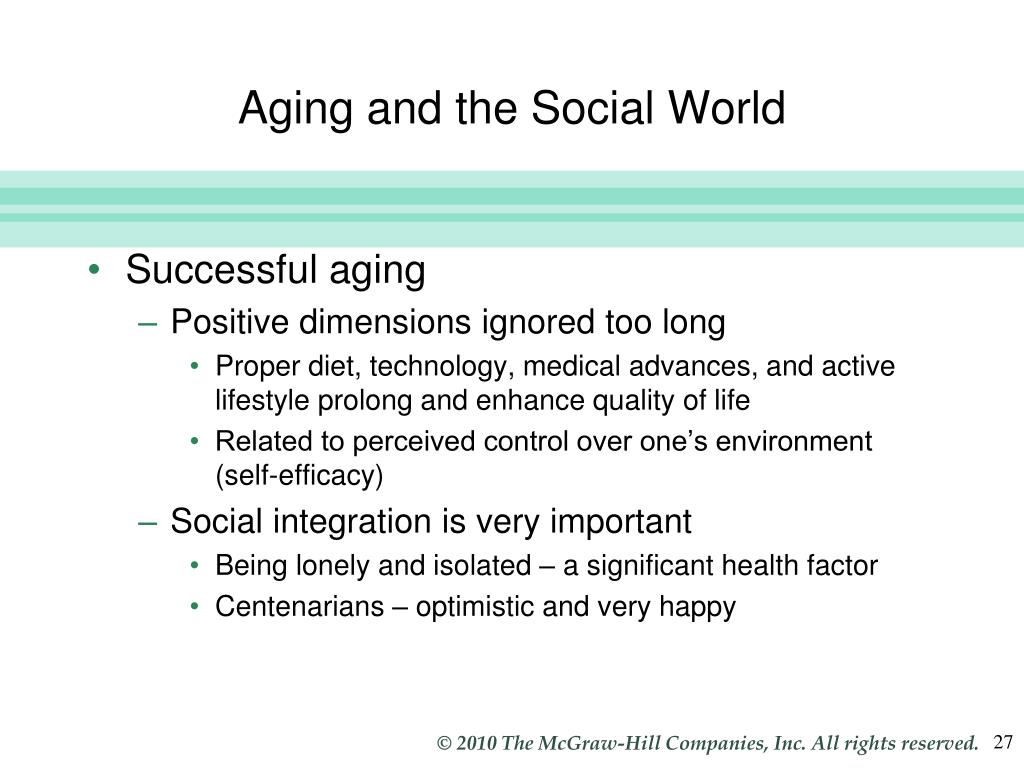 Aging and the Social World

• Successful aging
– Positive dimensions ignored too long
• Proper diet, technology, medical advances, and active lifestyle prolong and enhance quality of life
• Related to perceived control over one’s environment (self-efficacy)
– Social integration is very important
• Being lonely and isolated – a significant health factor
• Centenarians – optimistic and very happy

© 2010 The McGraw-Hill Companies, Inc. All rights reserved. 27